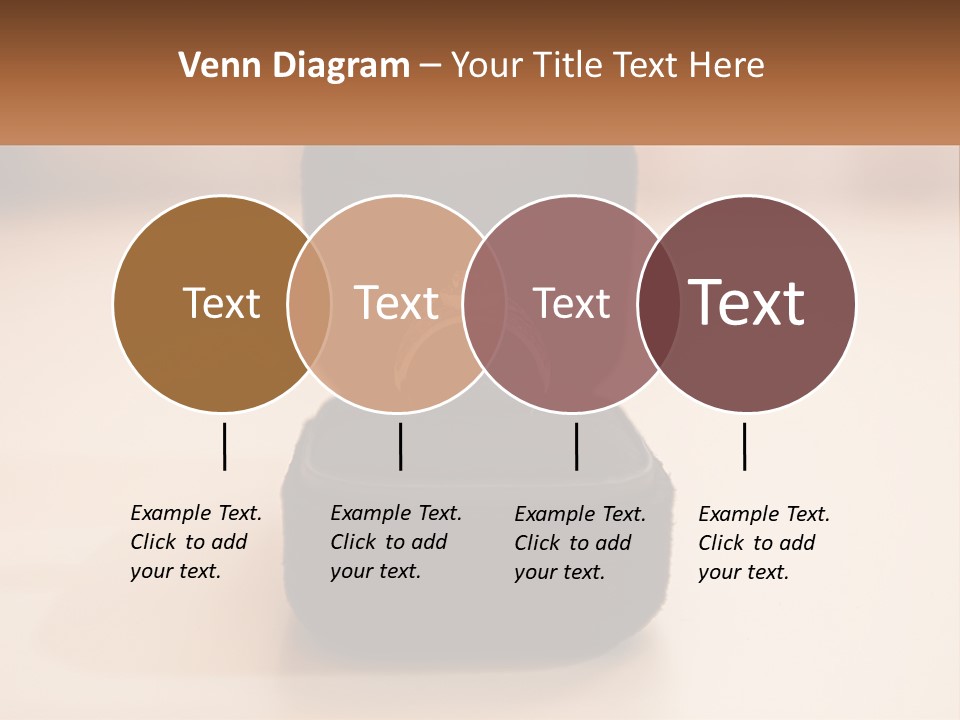 Venn Diagram – Your Title Text Here

Text

Text

Text

Text

Example Text. Click to add your text.

Example Text. Click to add your text.

Example Text. Click to add your text.

Example Text. Click to add your text.